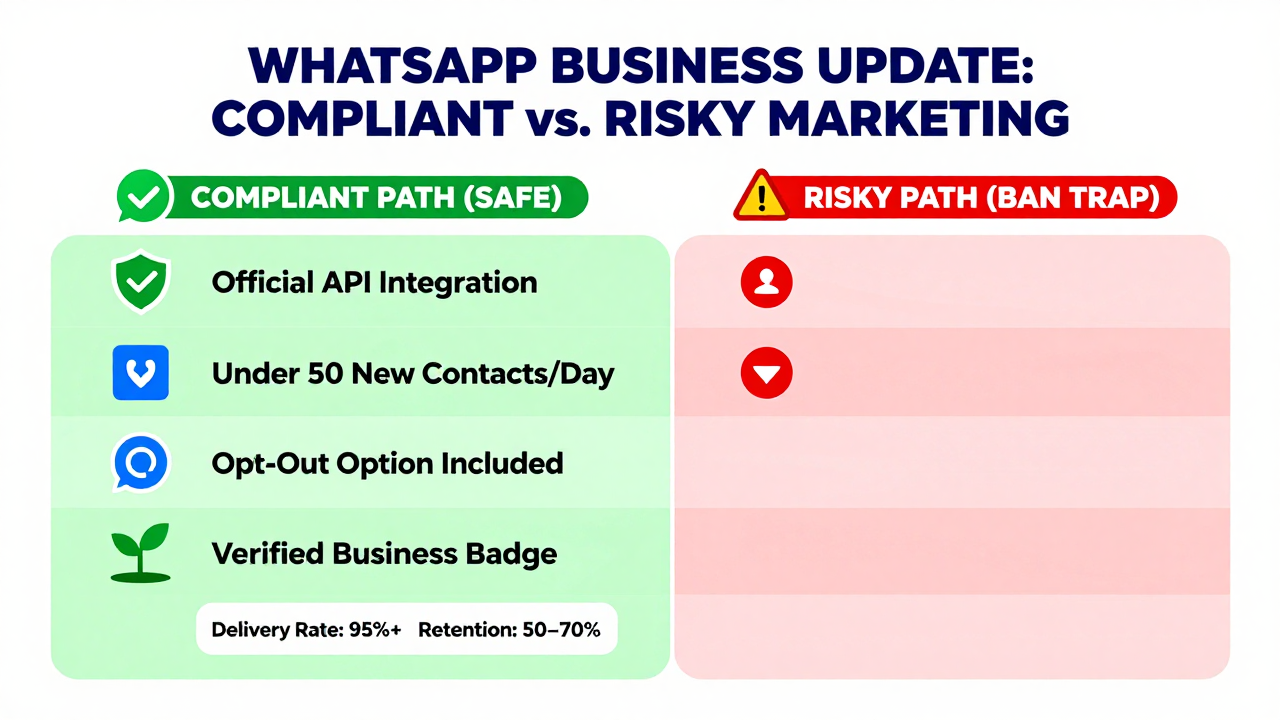 WHATSAPP BUSINESS UPDATE: COMPLIANT vs. RISKY MARKETING

COMPLIANT PATH (SAFE)

Official API Integration

Under 50 New Contacts/Day

Opt-Out Option Included

Verified Business Badge

Delivery Rate: 95%+ Retention: 50–70%

RISKY PATH (BAN TRAP)